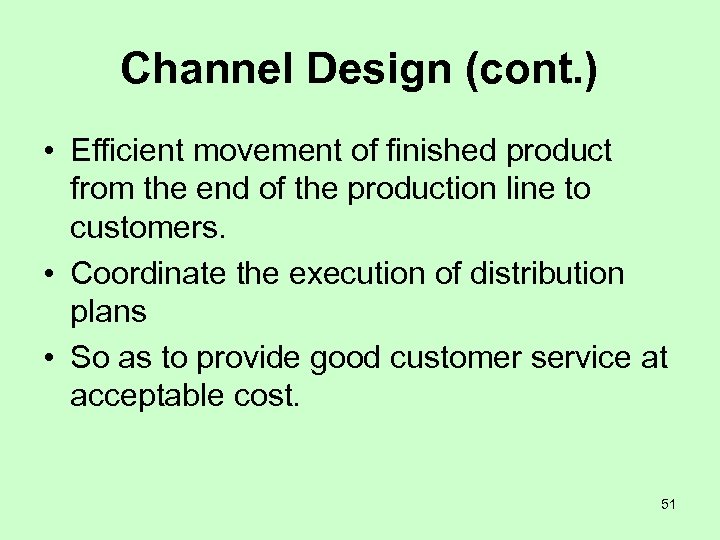 Channel Design (cont.)

• Efficient movement of finished product from the end of the production line to customers.

• Coordinate the execution of distribution plans

• So as to provide good customer service at acceptable cost.

51